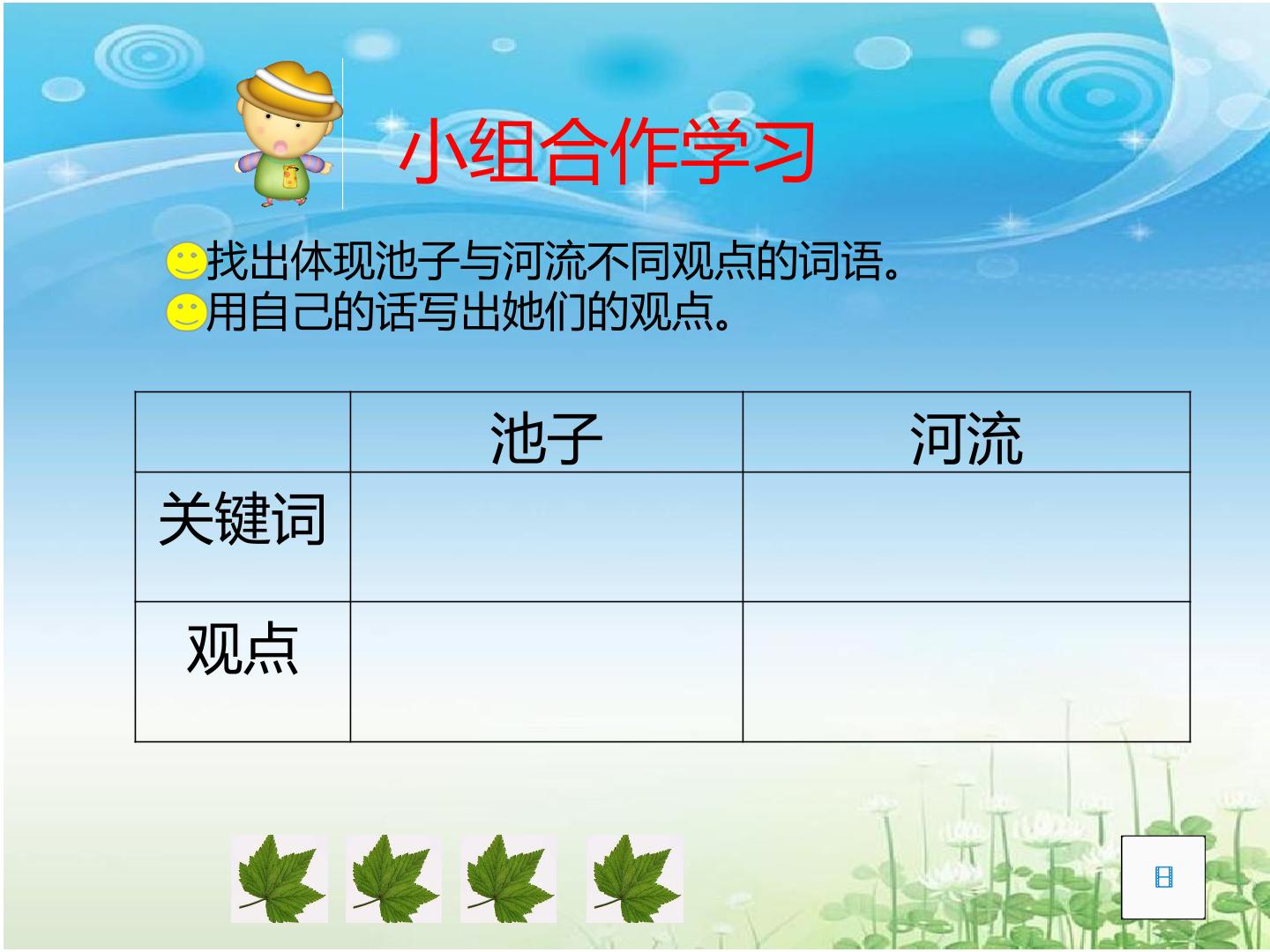 小组合作学习

找出体现池子与河流不同观点的词语。
用自己的话写出她们的观点。

|  | 池子 | 河流 |
|---|---|---|
| 关键词 |  |  |
| 观点 |  |  |